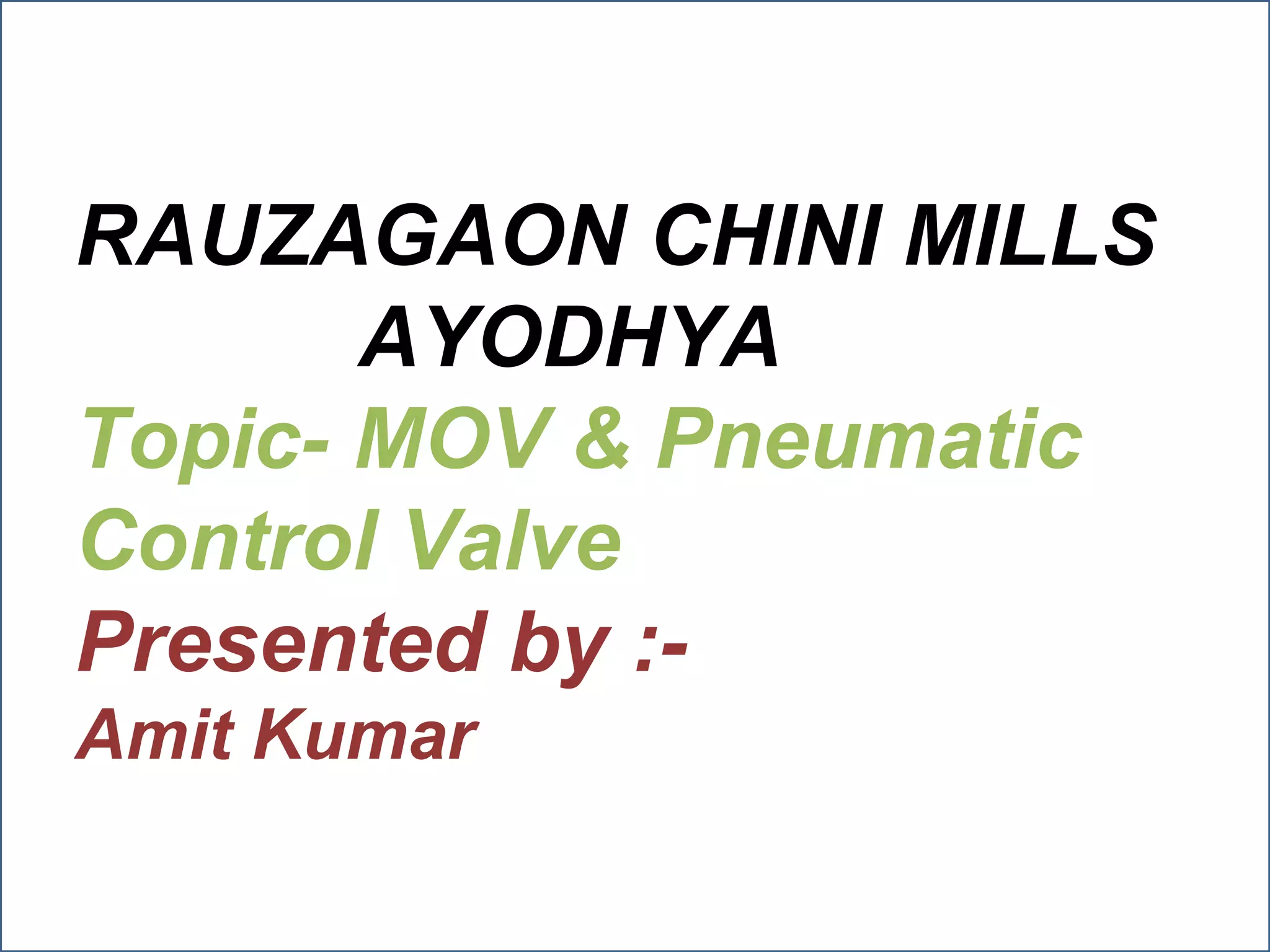 RAUZAGAON CHINI MILLS AYODHYA

Topic- MOV & Pneumatic Control Valve

Presented by :-

Amit Kumar